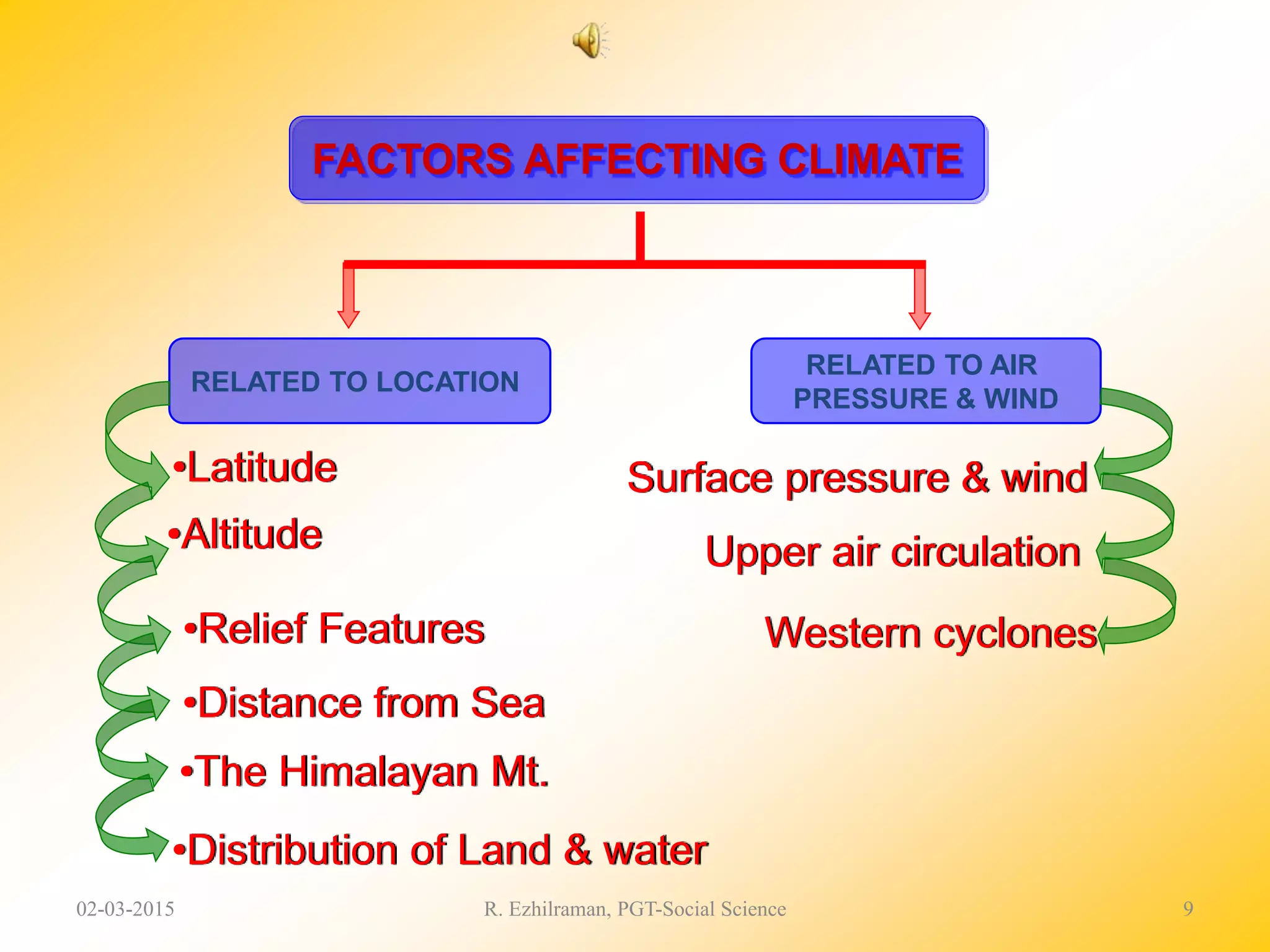 FACTORS AFFECTING CLIMATE

RELATED TO LOCATION

•Latitude
•Altitude
•Relief Features
•Distance from Sea
•The Himalayan Mt.
•Distribution of Land & water

RELATED TO AIR PRESSURE & WIND

Surface pressure & wind
Upper air circulation
Western cyclones

02-03-2015
R. Ezhilraman, PGT-Social Science
9